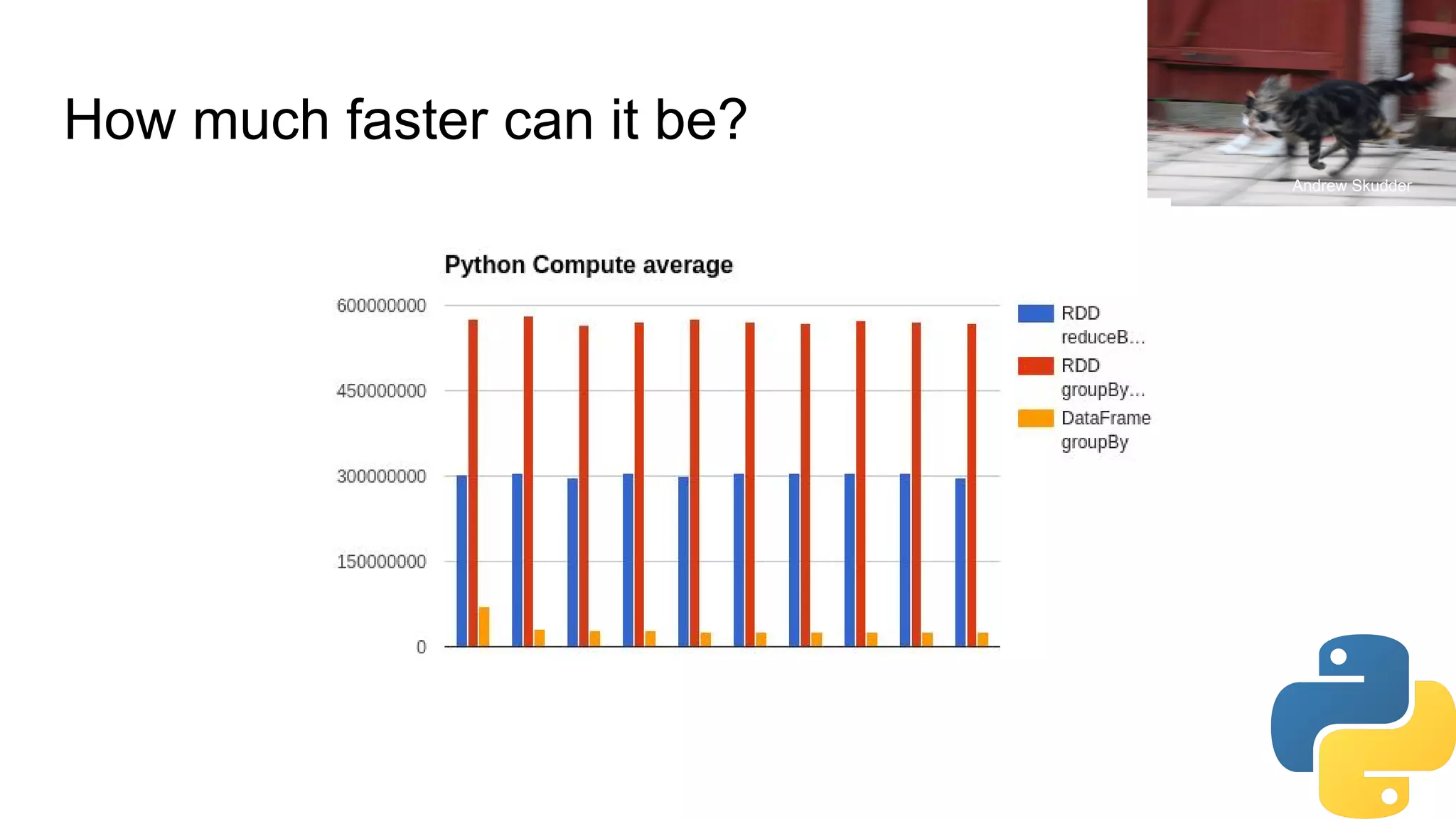 How much faster can it be?

Andrew Skudder

Python Compute average

600000000
450000000
300000000
150000000
0

RDD reduceB...
RDD groupBy...
DataFrame groupBy